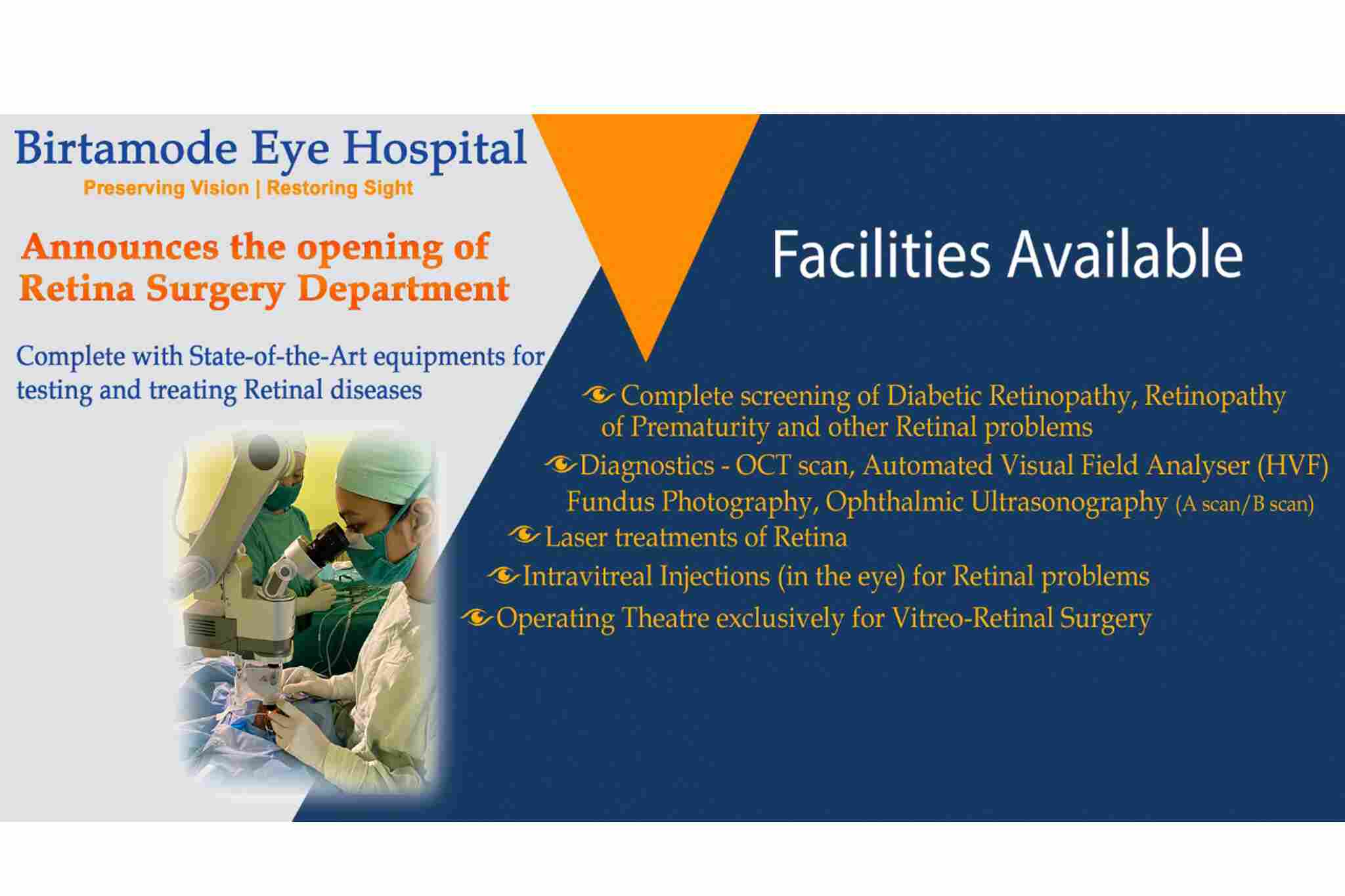 Birtamode Eye Hospital
Preserving Vision | Restoring Sight

Announces the opening of Retina Surgery Department

Complete with State-of-the-Art equipments for testing and treating Retinal diseases

Facilities Available

Complete screening of Diabetic Retinopathy, Retinopathy of Prematurity and other Retinal problems

Diagnostics - OCT scan, Automated Visual Field Analyser (HVF) Fundus Photography, Ophthalmic Ultrasonography (A scan/B scan)

Laser treatments of Retina

Intravitreal Injections (in the eye) for Retinal problems

Operating Theatre exclusively for Vitreo-Retinal Surgery